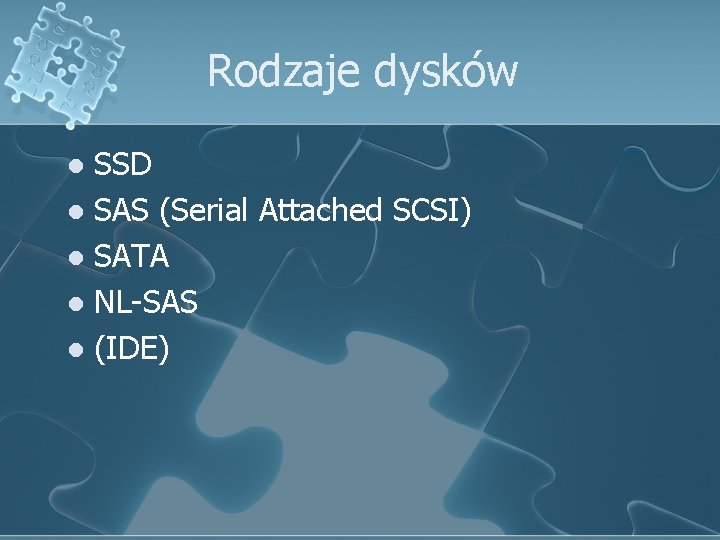 Rodzaje dysków

- SSD
- SAS (Serial Attached SCSI)
- SATA
- NL-SAS
- (IDE)